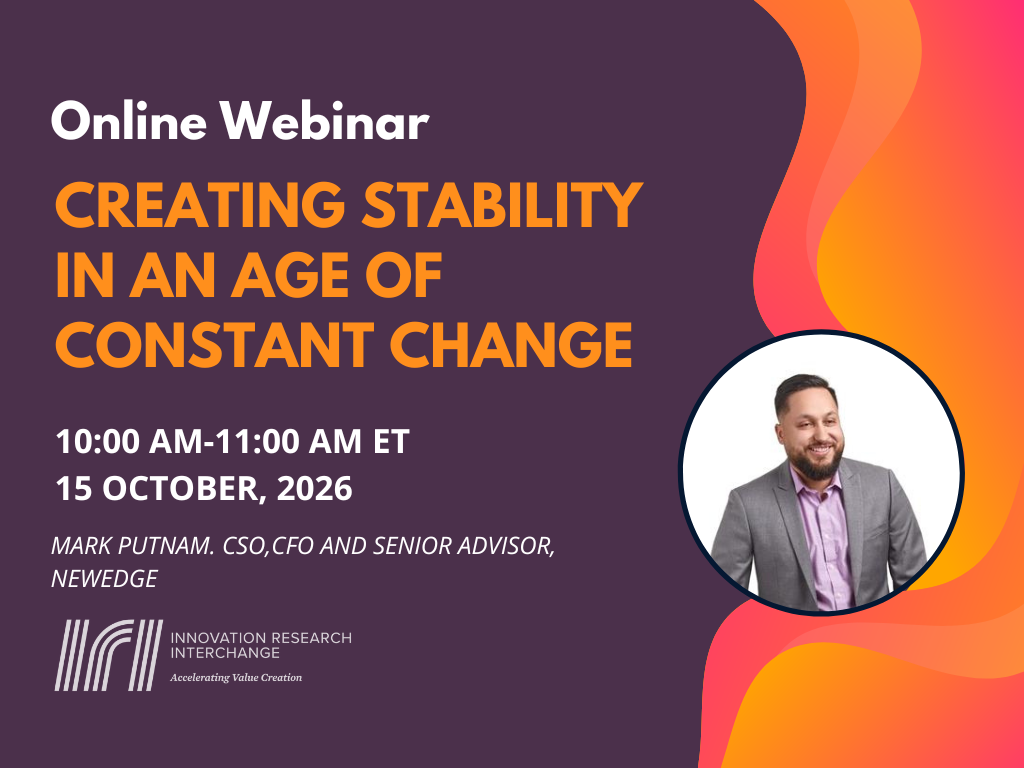 Online Webinar

CREATING STABILITY IN AN AGE OF CONSTANT CHANGE

10:00 AM-11:00 AM ET
15 OCTOBER, 2026

MARK PUTNAM. CSO,CFO AND SENIOR ADVISOR, NEWEDGE

IRI INNOVATION RESEARCH INTERCHANGE
Accelerating Value Creation